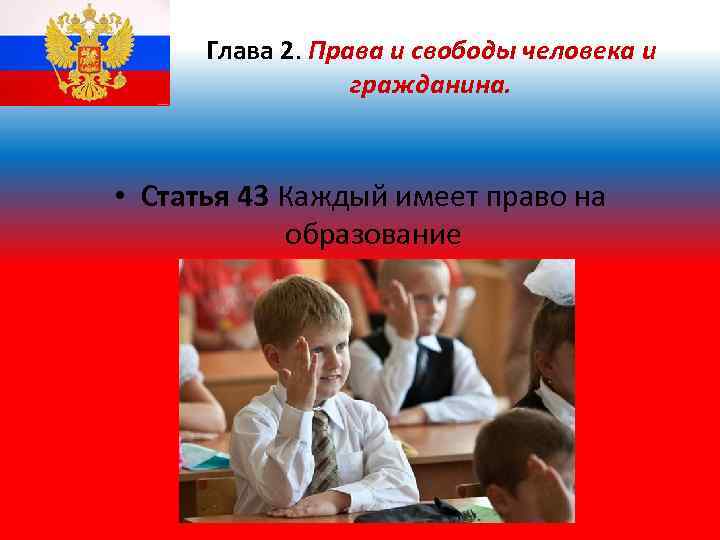 Глава 2. Права и свободы человека и гражданина.

• Статья 43 Каждый имеет право на образование